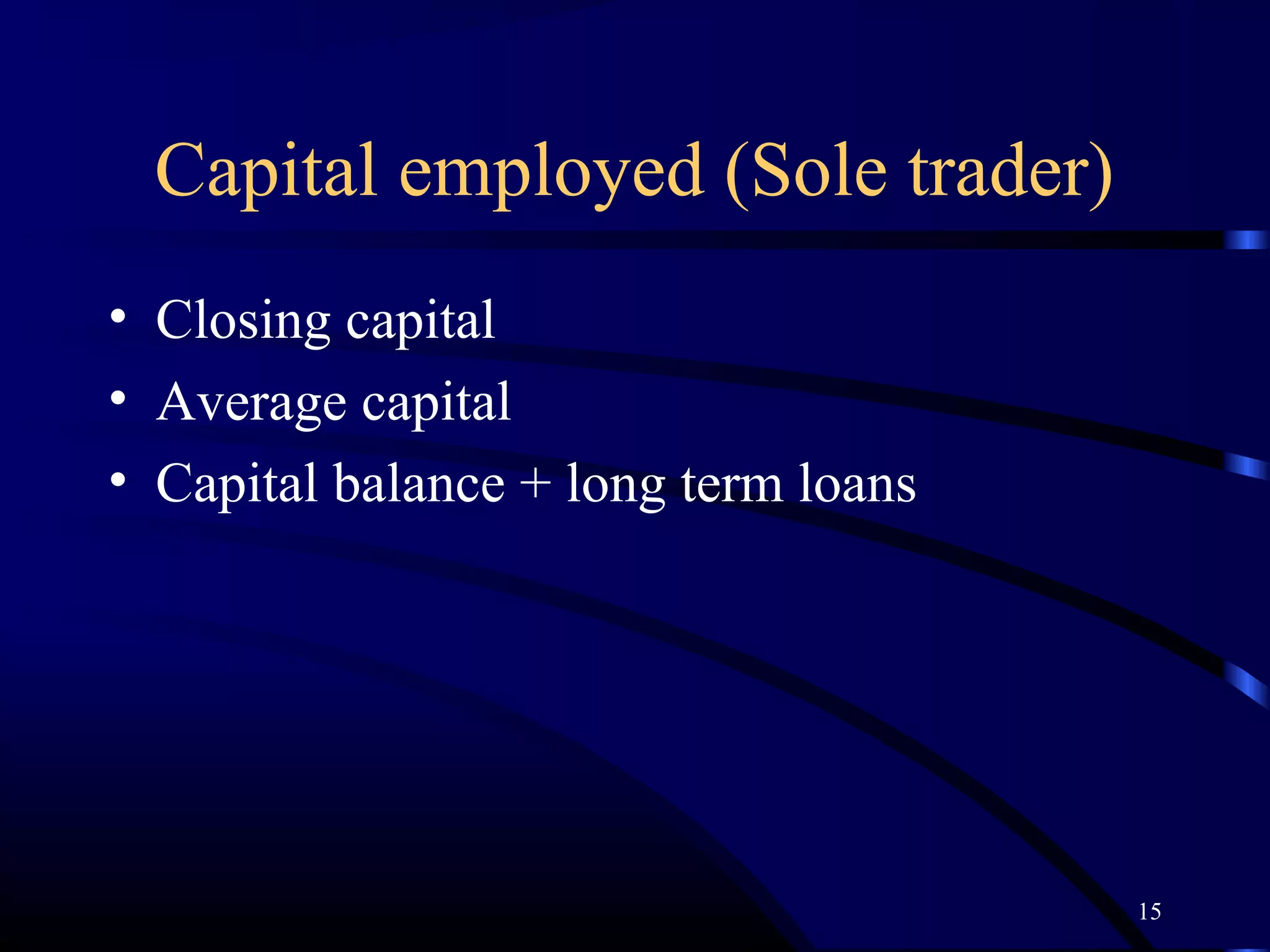 Capital employed (Sole trader)

• Closing capital
• Average capital
• Capital balance + long term loans

15